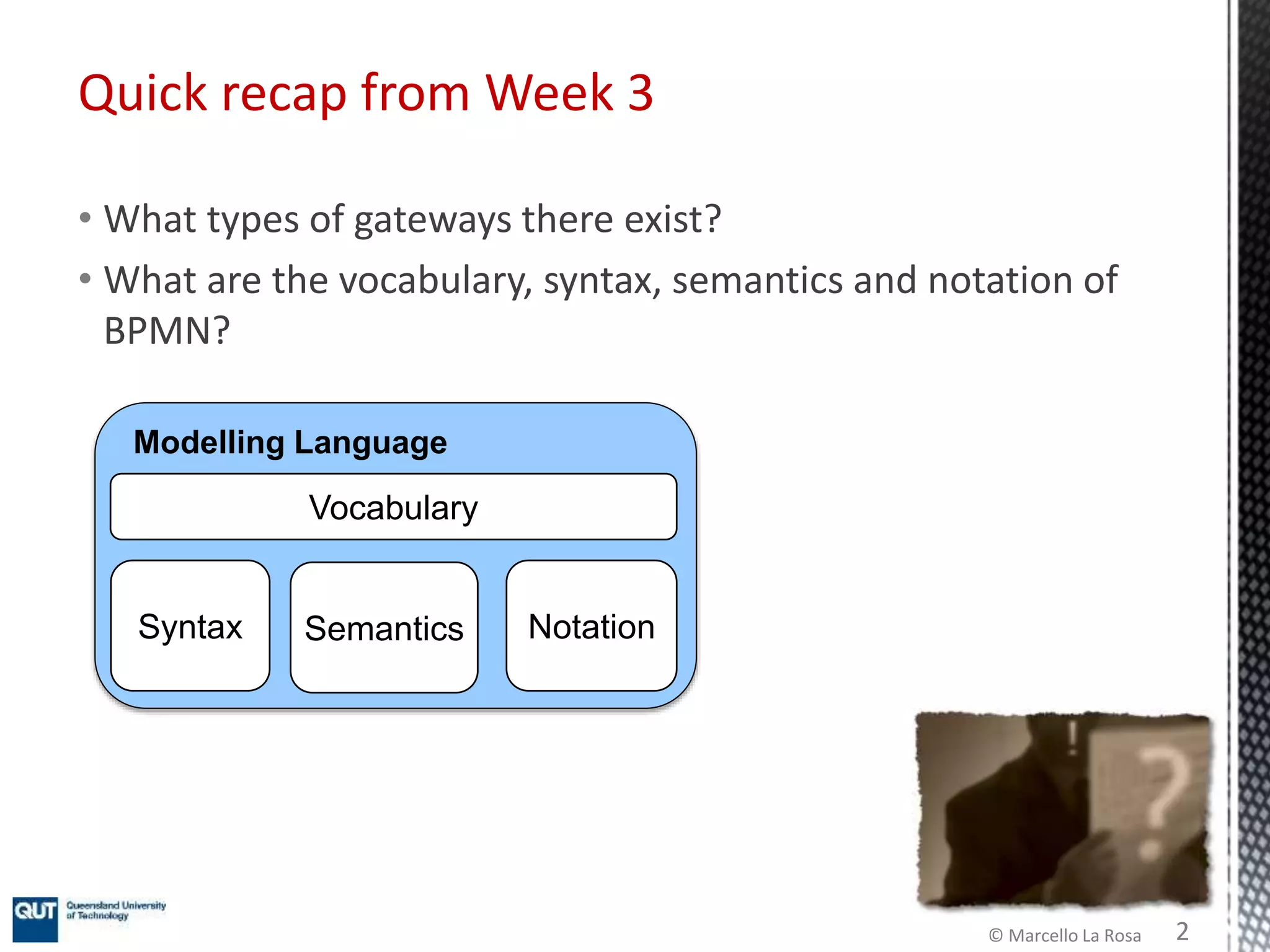 Quick recap from Week 3

• What types of gateways there exist?
• What are the vocabulary, syntax, semantics and notation of BPMN?

Modelling Language
Vocabulary
Syntax
Semantics
Notation

!
?

QUT Queensland University of Technology

© Marcello La Rosa 2